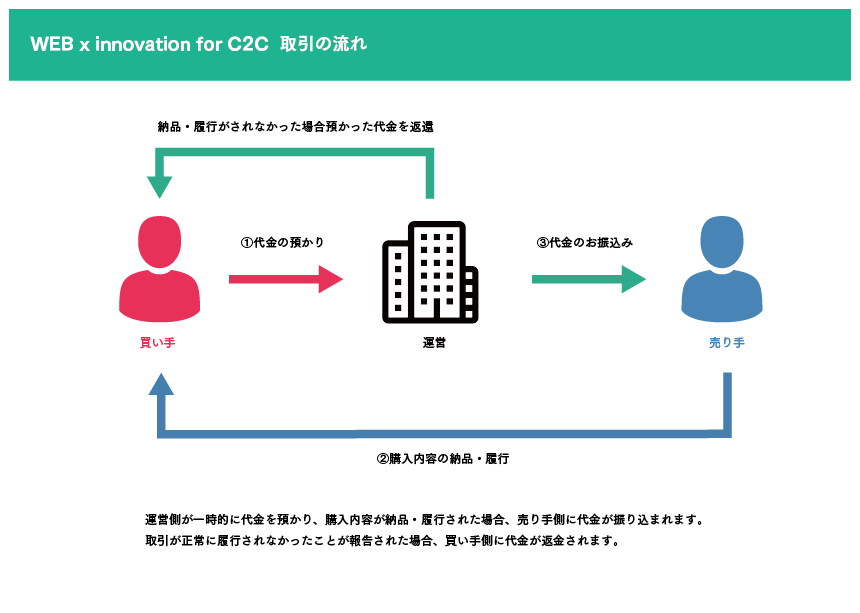 WEB x innovation for C2C 取引の流れ

納品・履行がされなかった場合預かった代金を返還

①代金の預かり

③代金のお振込み

買い手

運営

売り手

②購入内容の納品・履行

運営側が一時的に代金を預かり、購入内容が納品・履行された場合、売り手側に代金が振り込まれます。
取引が正常に履行されなかったことが報告された場合、買い手側に代金が返金されます。